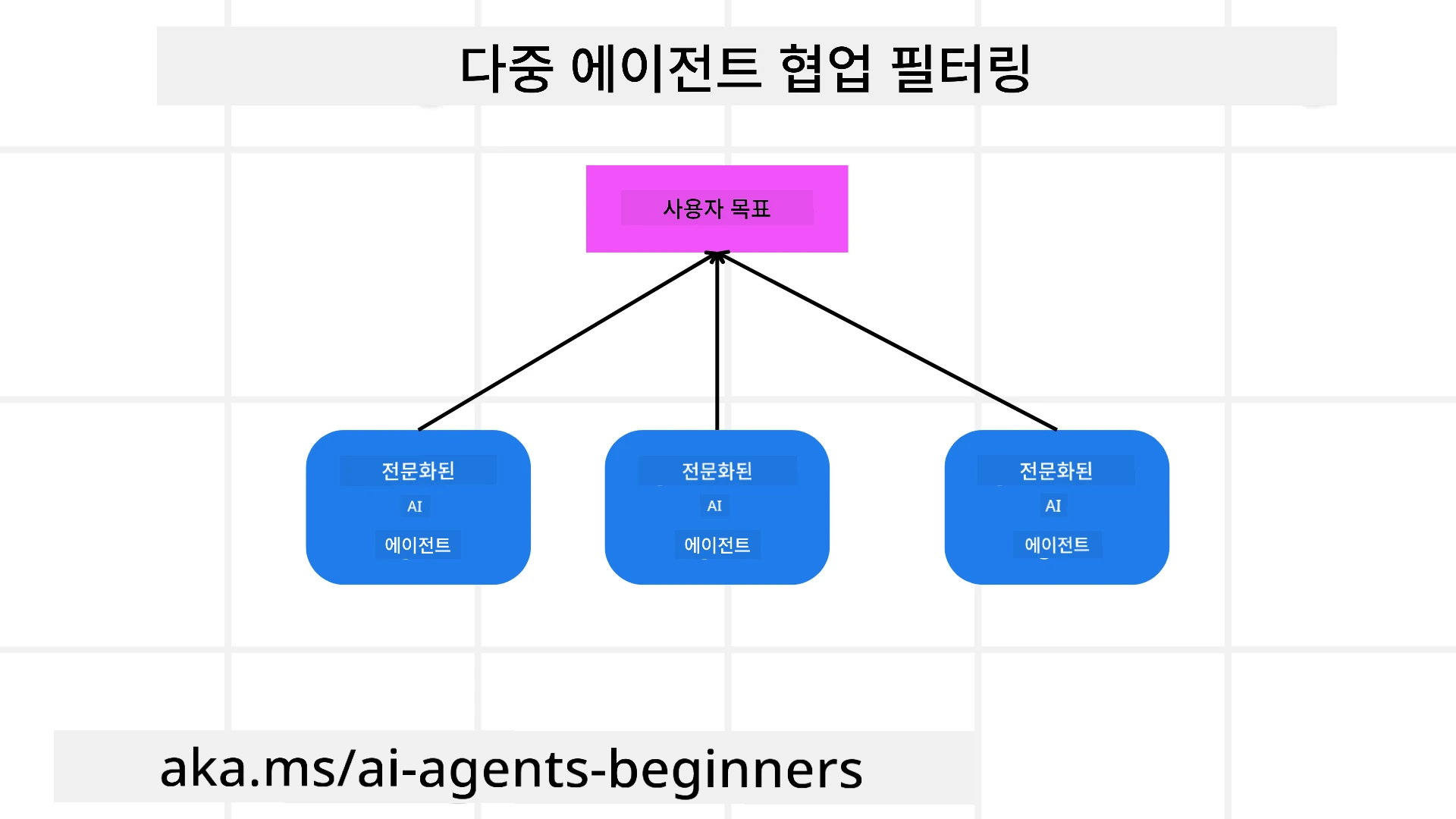 다중 에이전트 협업 필터링

사용자 목표

전문화된
AI
에이전트

전문화된
AI
에이전트

전문화된
AI
에이전트

aka.ms/ai-agents-beginners